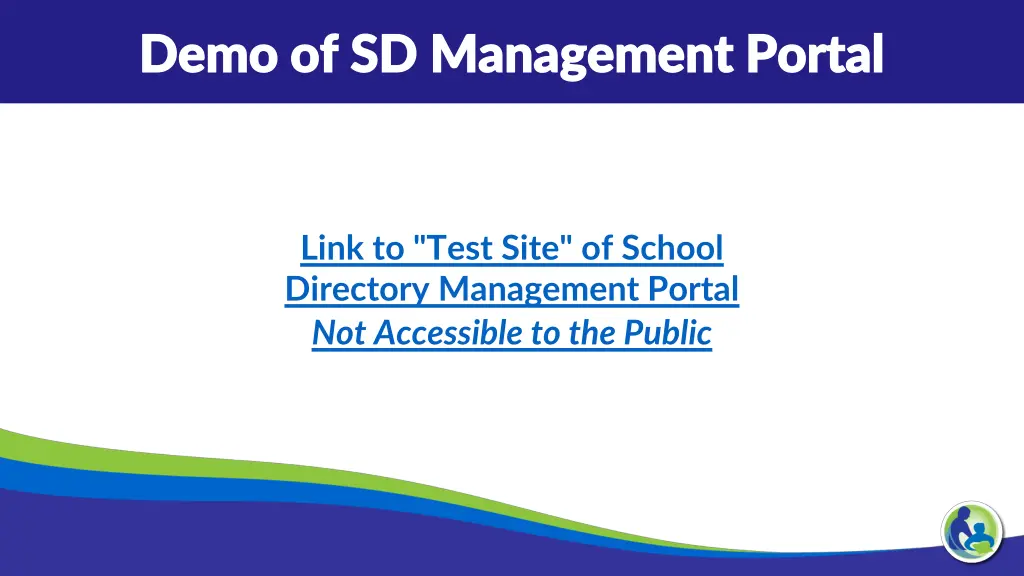 Demo of SD Management Portal

Link to "Test Site" of School Directory Management Portal
Not Accessible to the Public